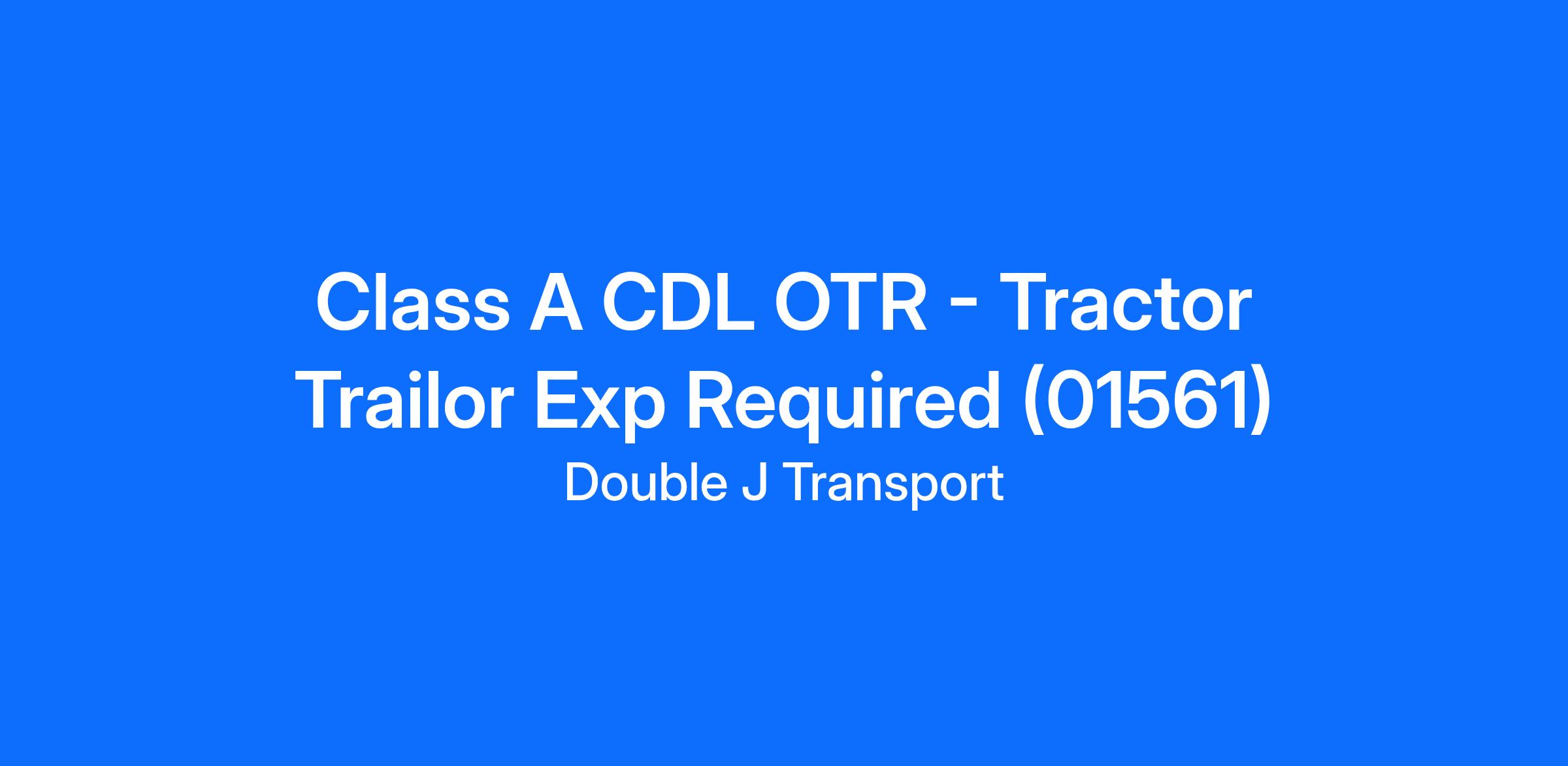 Class A CDL OTR - Tractor Trailor Exp Required (01561)

Double J Transport